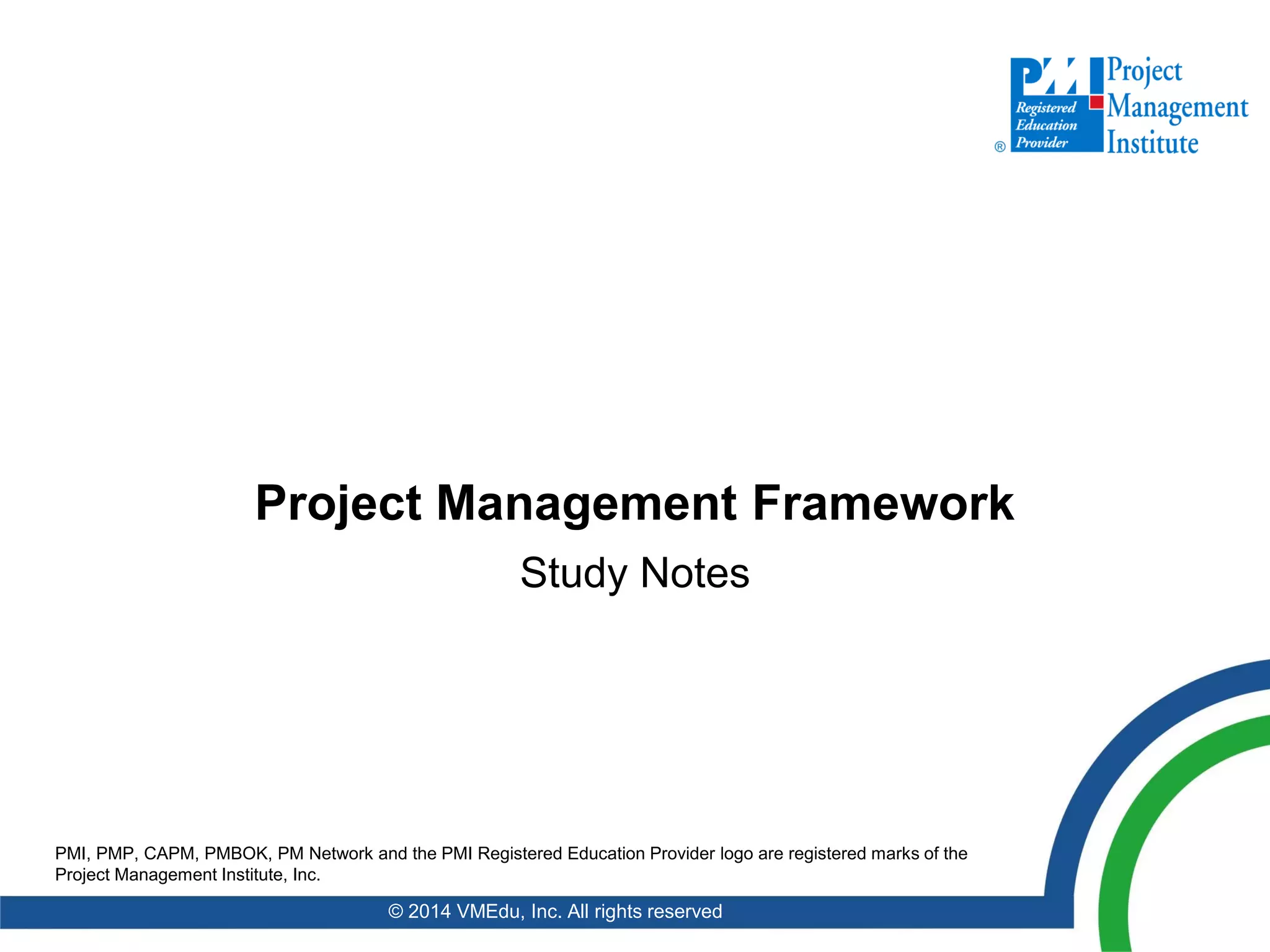 PMI Registered Education Provider ® Project Management Institute

Project Management Framework

Study Notes

PMI, PMP, CAPM, PMBOK, PM Network and the PMI Registered Education Provider logo are registered marks of the Project Management Institute, Inc.

© 2014 VMEdu, Inc. All rights reserved